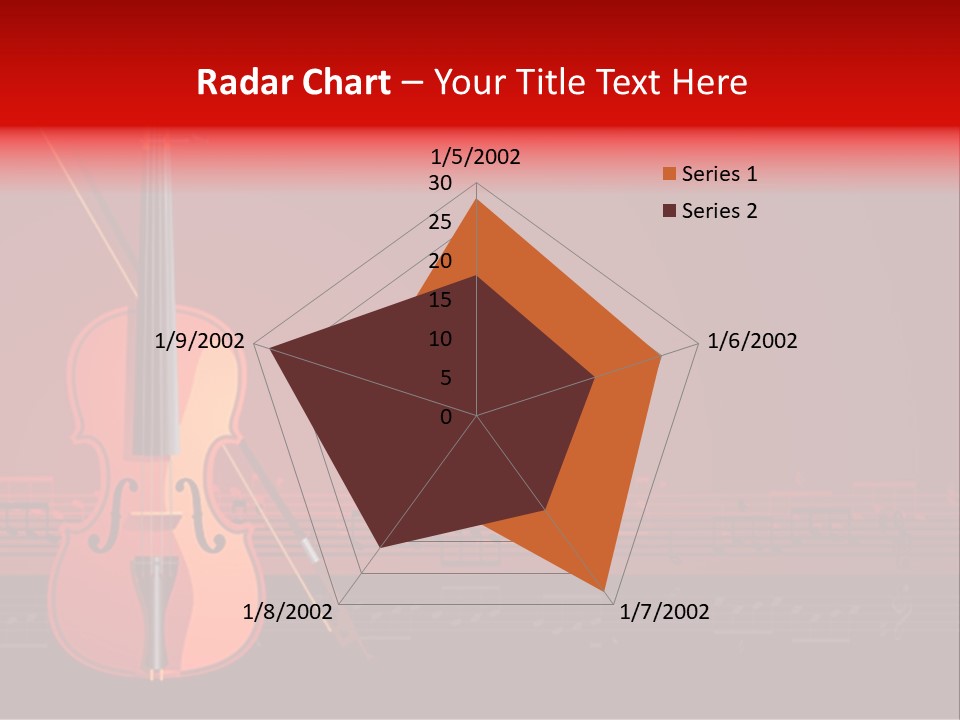 Radar Chart – Your Title Text Here

1/5/2002
30
25
20
15
10
5
0
1/6/2002
1/7/2002
1/8/2002
1/9/2002

Series 1
Series 2